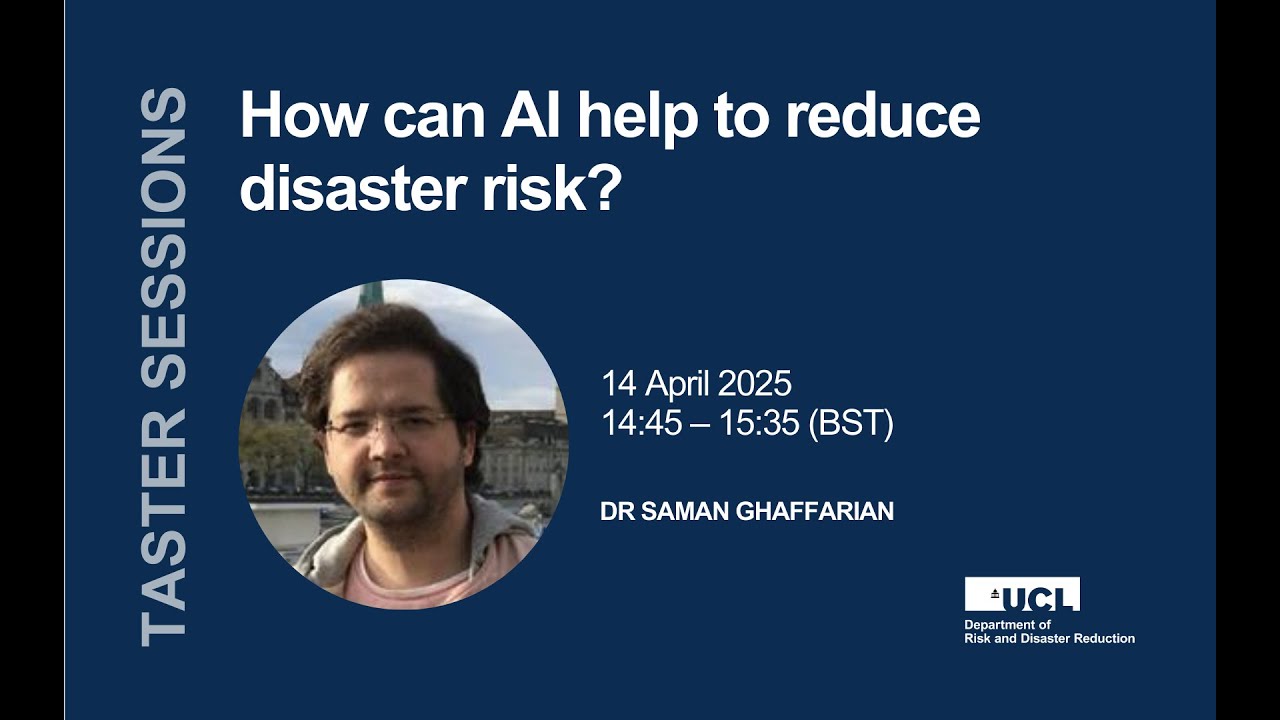 TASTER SESSIONS

How can AI help to reduce disaster risk?

14 April 2025
14:45 – 15:35 (BST)

DR SAMAN GHAFFARIAN

UCL
Department of
Risk and Disaster Reduction